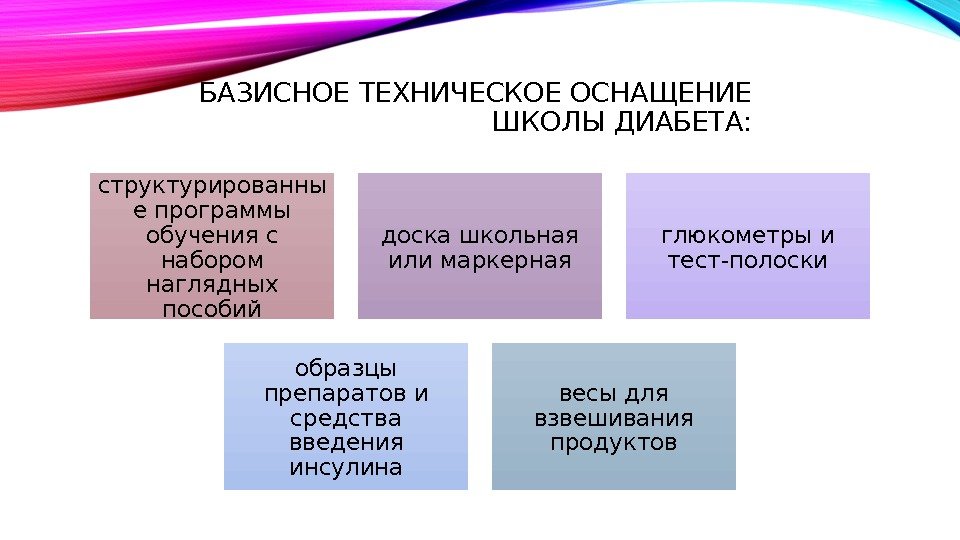 БАЗИСНОЕ ТЕХНИЧЕСКОЕ ОСНАЩЕНИЕ ШКОЛЫ ДИАБЕТА:

структурированные программы обучения с набором наглядных пособий

доска школьная или маркерная

глюкометры и тест-полоски

образцы препаратов и средства введения инсулина

весы для взвешивания продуктов